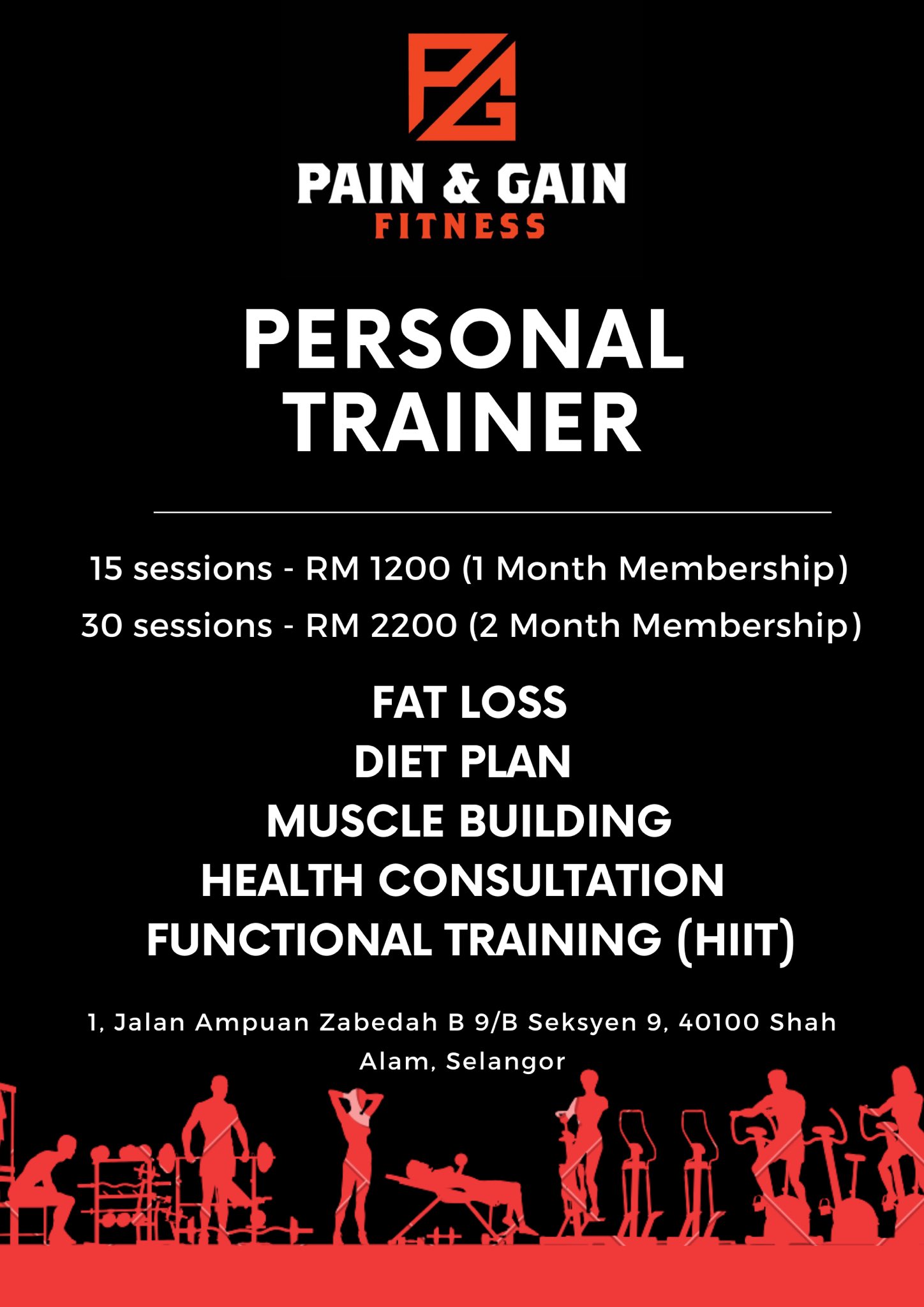 PG

PAIN & GAIN
FITNESS

PERSONAL
TRAINER

15 sessions - RM 1200 (1 Month Membership)

30 sessions - RM 2200 (2 Month Membership)

FAT LOSS
DIET PLAN
MUSCLE BUILDING
HEALTH CONSULTATION
FUNCTIONAL TRAINING (HIIT)

1, Jalan Ampuan Zabedah B 9/B Seksyen 9, 40100 Shah Alam, Selangor